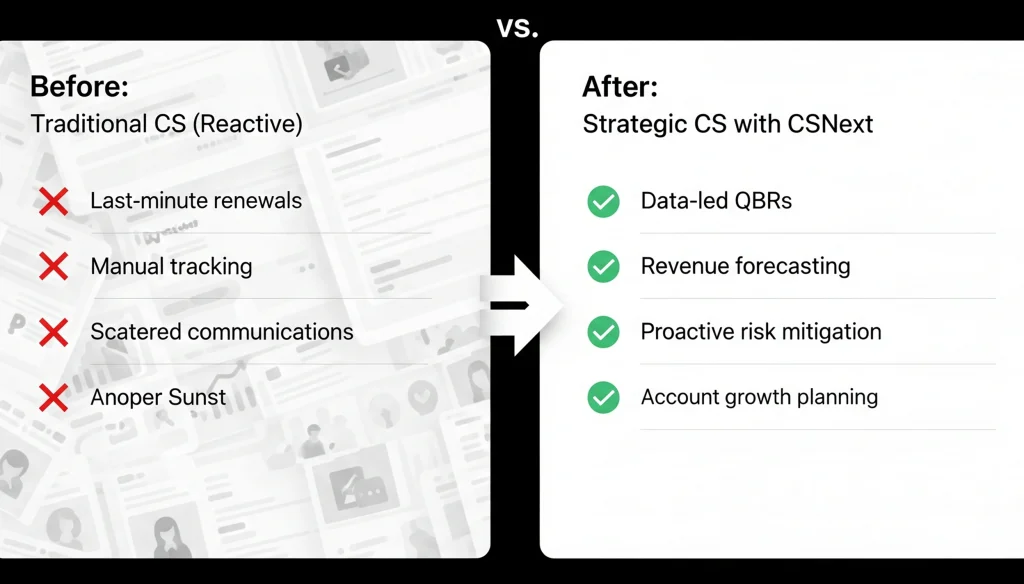 vs.

Before:
Traditional CS (Reactive)

Last-minute renewals

Manual tracking

Scatered communications

Anoper Sunst

After:
Strategic CS with CSNext

Data-led QBRs

Revenue forecasting

Proactive risk mitigation

Account growth planning